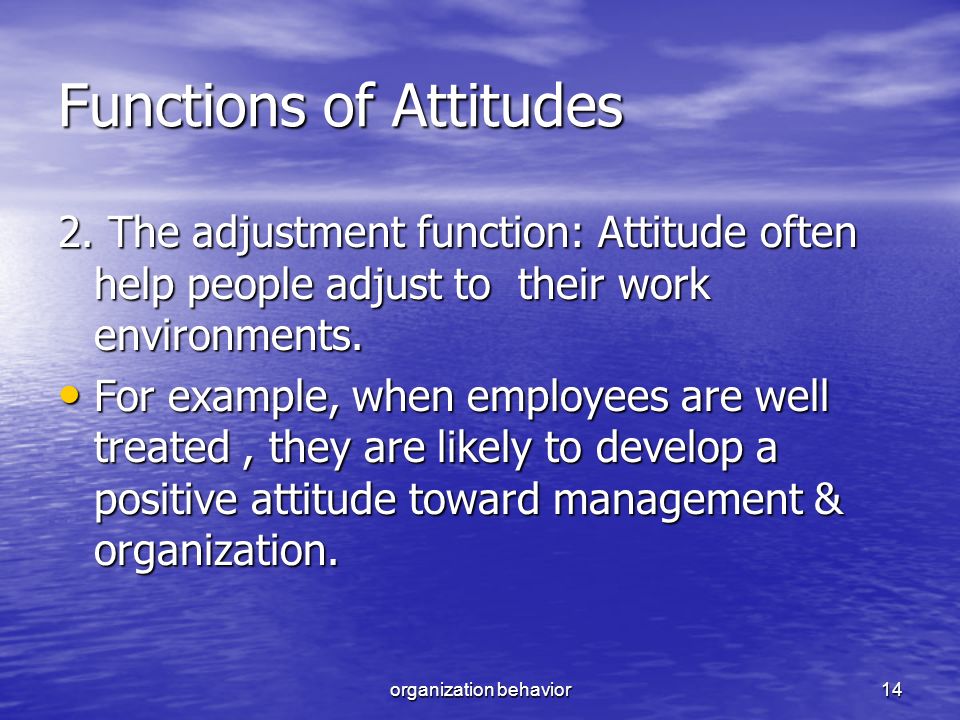 Functions of Attitudes

2. The adjustment function: Attitude often help people adjust to  their work environments.

• For example, when employees are well treated , they are likely to develop a positive attitude toward management & organization.

organization behavior

14